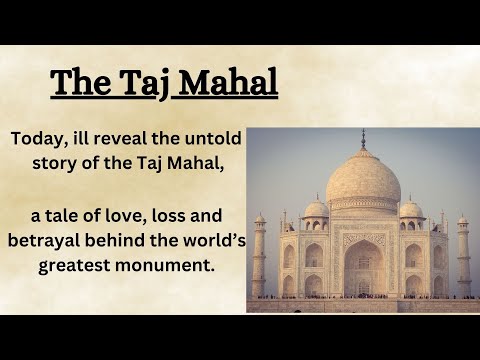 The Taj Mahal

Today, ill reveal the untold story of the Taj Mahal,

a tale of love, loss and betrayal behind the world's greatest monument.